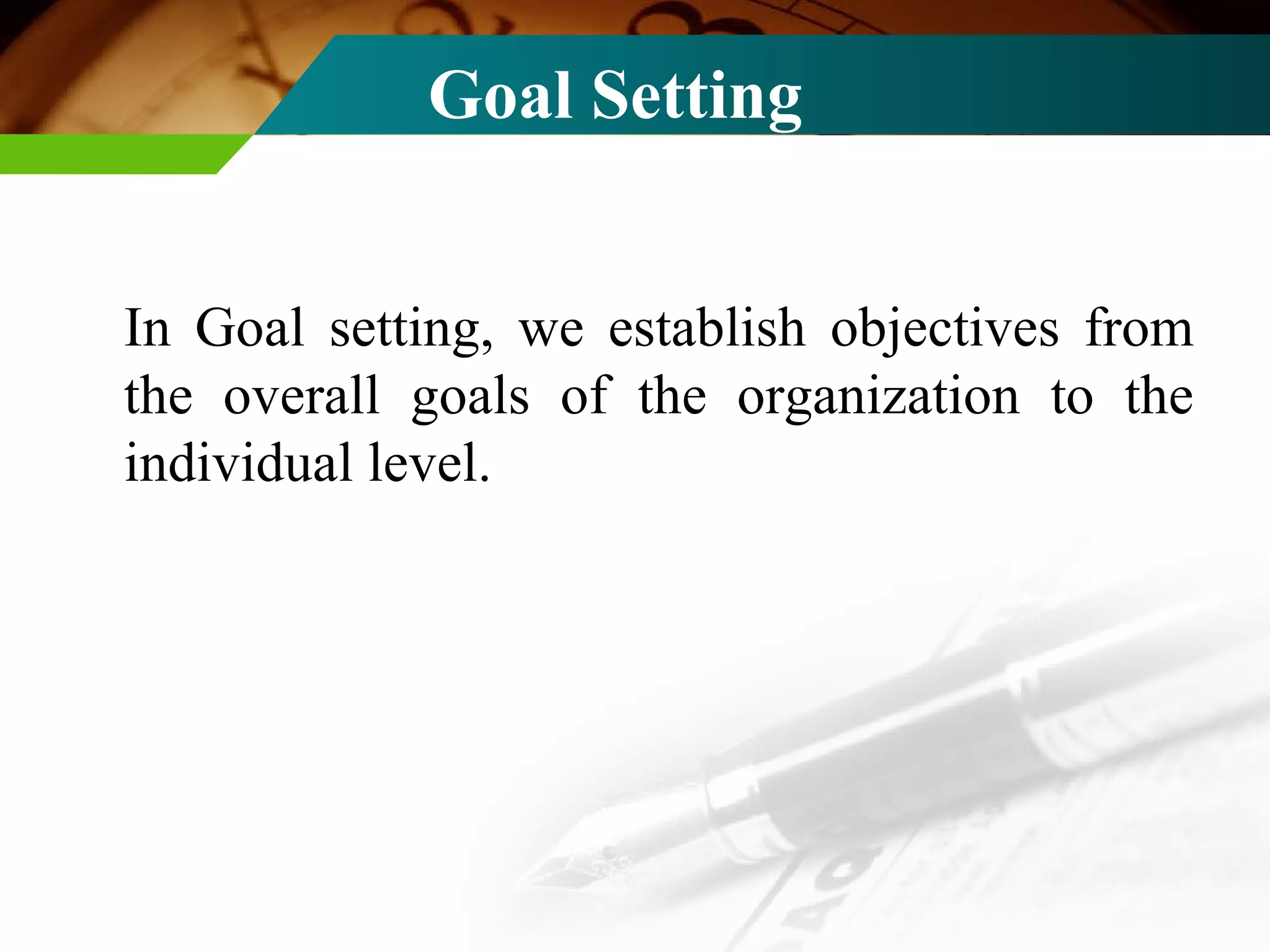 Goal Setting

In Goal setting, we establish objectives from the overall goals of the organization to the individual level.